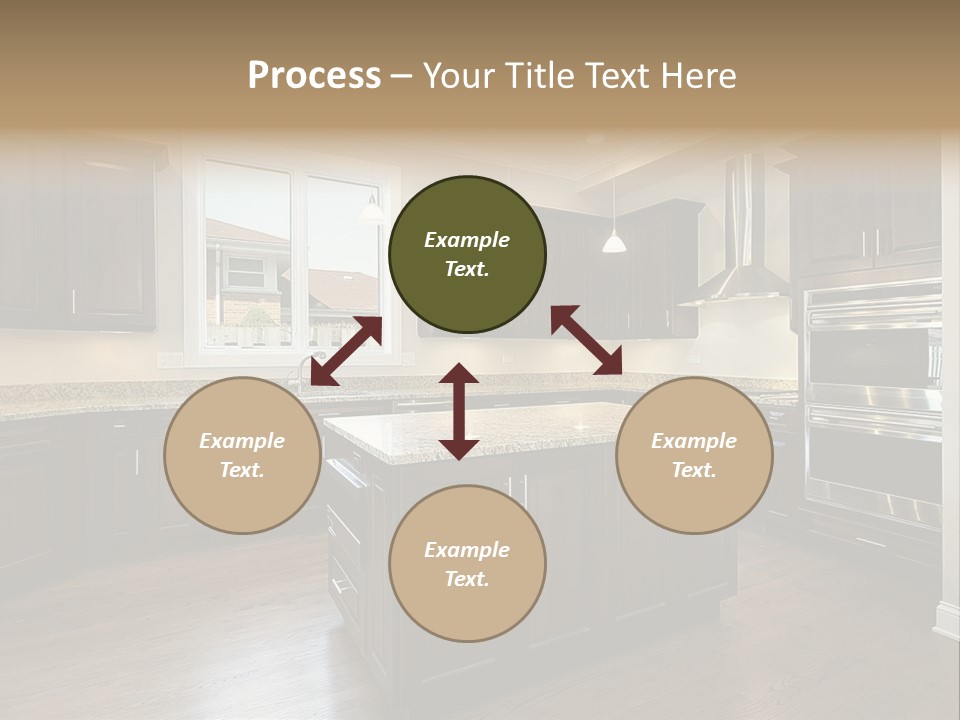 Process – Your Title Text Here

Example Text.

Example Text.

Example Text.

Example Text.